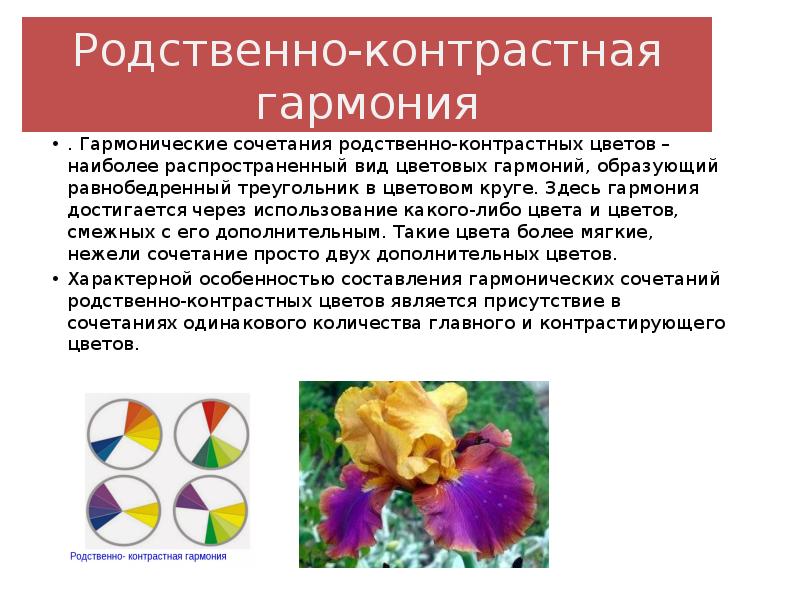 Родственно-контрастная гармония

• . Гармонические сочетания родственно-контрастных цветов – наиболее распространенный вид цветовых гармоний, образующий равнобедренный треугольник в цветовом круге. Здесь гармония достигается через использование какого-либо цвета и цветов, смежных с его дополнительным. Такие цвета более мягкие, нежели сочетание просто двух дополнительных цветов.

• Характерной особенностью составления гармонических сочетаний родственно-контрастных цветов является присутствие в сочетаниях одинакового количества главного и контрастирующего цветов.

Родственно- контрастная гармония